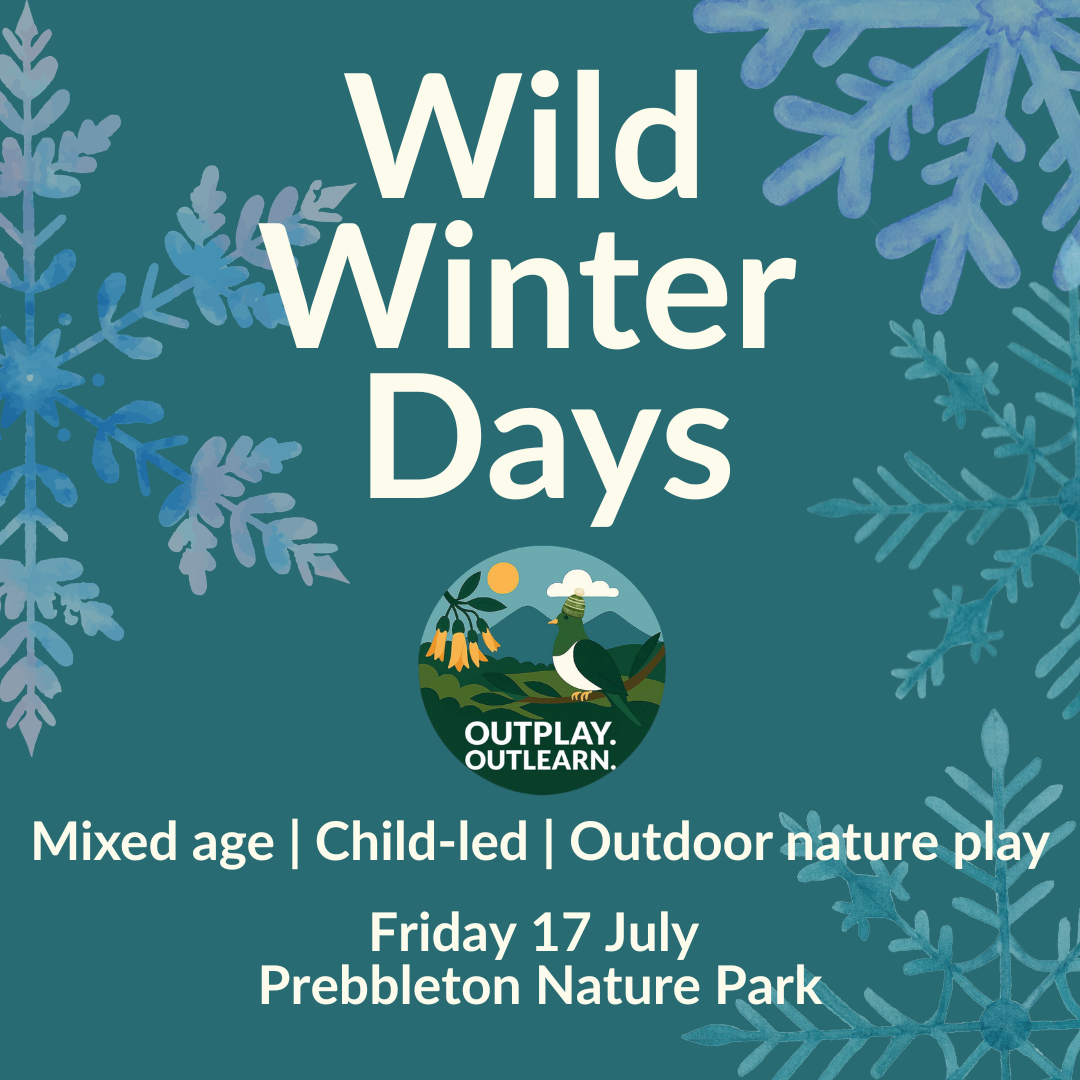 Wild Winter Days

OUTPLAY. OUTLEARN.

Mixed age | Child-led | Outdoor nature play

Friday 17 July
Prebbleton Nature Park